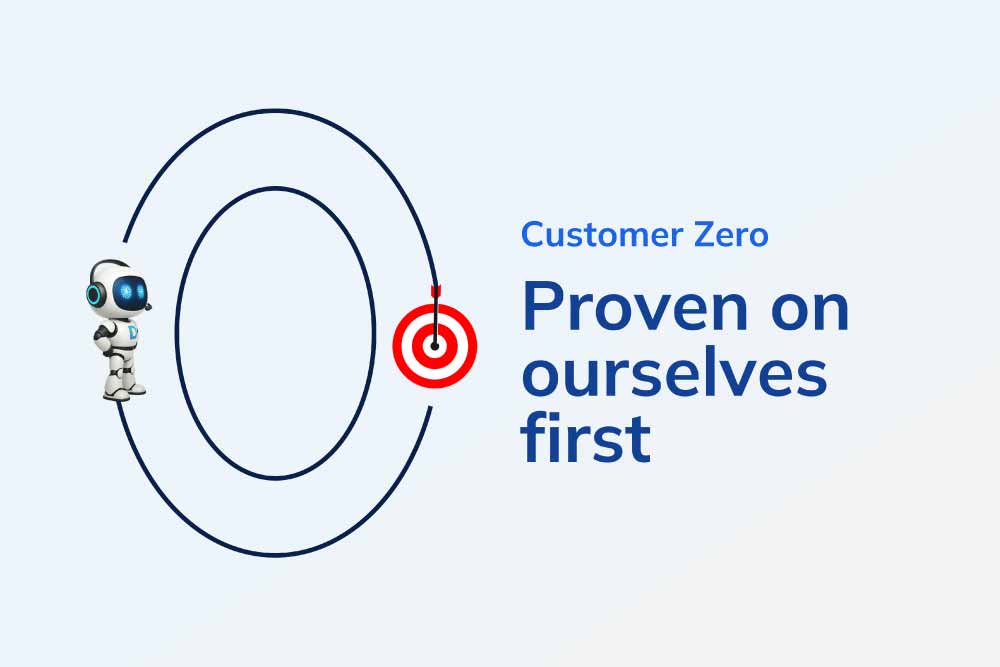 Customer Zero

Proven on ourselves first